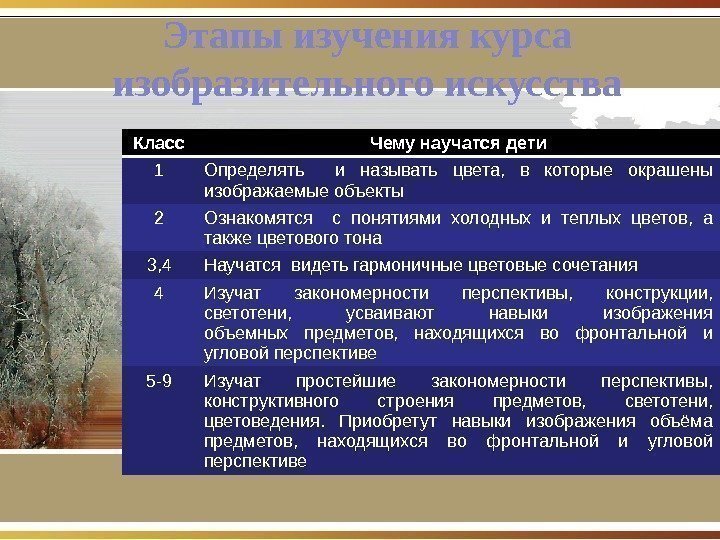 Этапы изучения курса изобразительного искусства

| Класс | Чему научатся дети |
|---|---|
| 1 | Определять и называть цвета, в которые окрашены изображаемые объекты |
| 2 | Ознакомятся с понятиями холодных и теплых цветов, а также цветового тона |
| 3,4 | Научатся видеть гармоничные цветовые сочетания |
| 4 | Изучат закономерности перспективы, конструкции, светотени, усваивают навыки изображения объемных предметов, находящихся во фронтальной и угловой перспективе |
| 5-9 | Изучат простейшие закономерности перспективы, конструктивного строения предметов, светотени, цветоведения. Приобретут навыки изображения объёма предметов, находящихся во фронтальной и угловой перспективе |